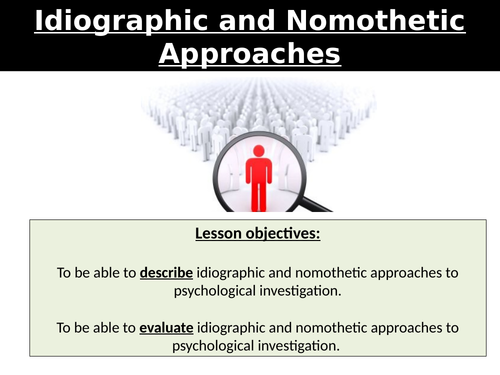 Idiographic and Nomothetic Approaches

Lesson objectives:

To be able to describe idiographic and nomothetic approaches to psychological investigation.

To be able to evaluate idiographic and nomothetic approaches to psychological investigation.